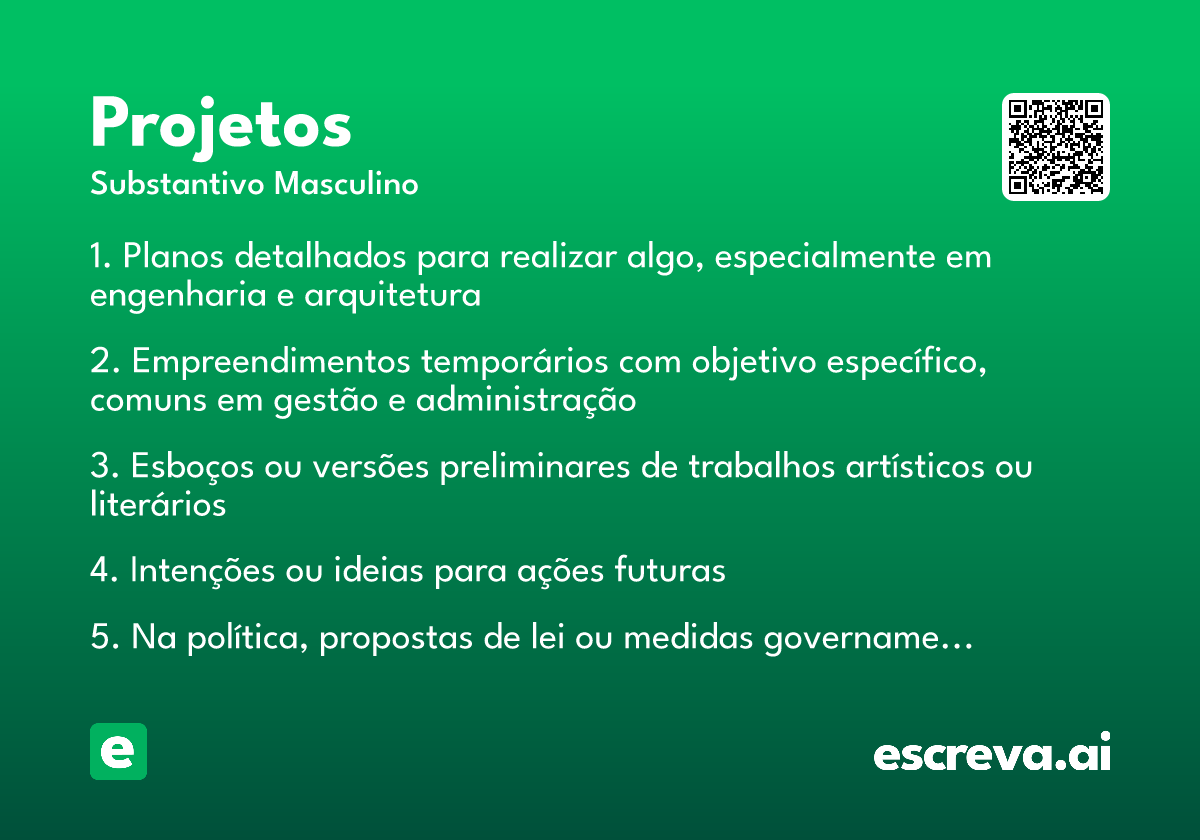 Projetos
Substantivo Masculino

1. Planos detalhados para realizar algo, especialmente em engenharia e arquitetura

2. Empreendimentos temporários com objetivo específico, comuns em gestão e administração

3. Esboços ou versões preliminares de trabalhos artísticos ou literários

4. Intenções ou ideias para ações futuras

5. Na política, propostas de lei ou medidas govername…

e

escreva.ai